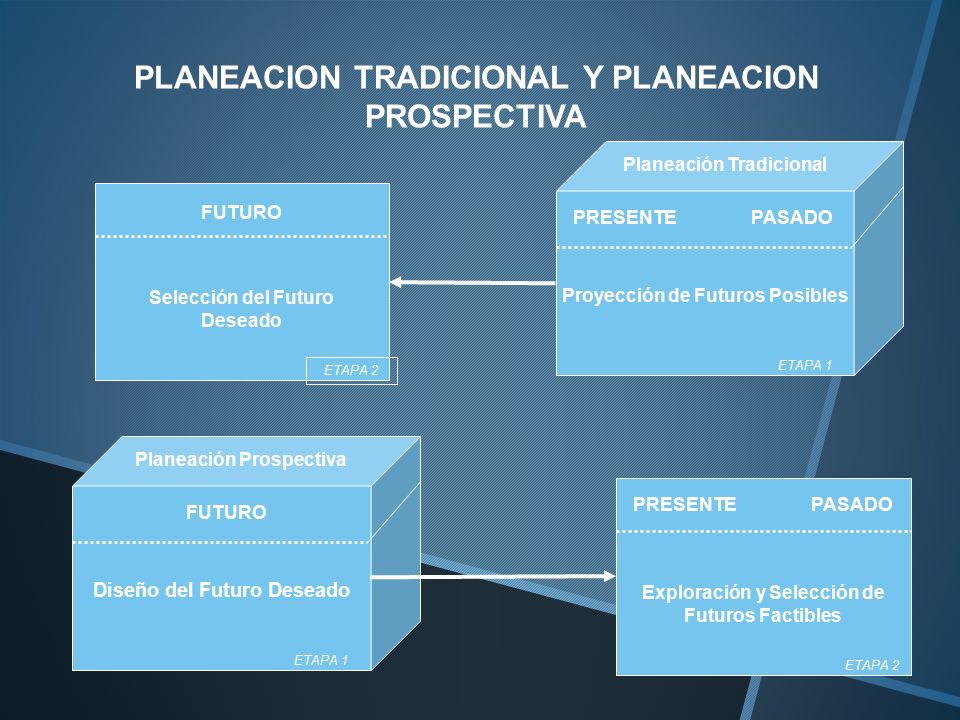 PLANEACION TRADICIONAL Y PLANEACION PROSPECTIVA

FUTURO

Selección del Futuro Deseado

ETAPA 2

Planeación Tradicional

PRESENTE PASADO

Proyección de Futuros Posibles

ETAPA 1

Planeación Prospectiva

FUTURO

Diseño del Futuro Deseado

ETAPA 1

PRESENTE PASADO

Exploración y Selección de Futuros Factibles

ETAPA 2